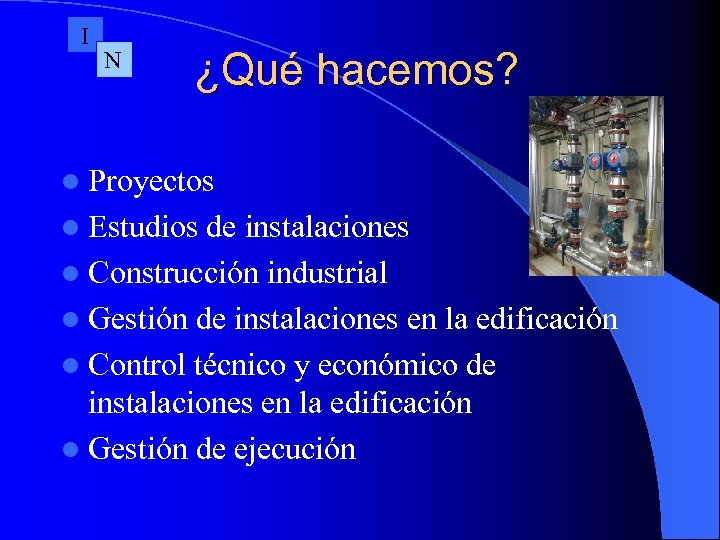 I
N

¿Qué hacemos?

- Proyectos
- Estudios de instalaciones
- Construcción industrial
- Gestión de instalaciones en la edificación
- Control técnico y económico de instalaciones en la edificación
- Gestión de ejecución